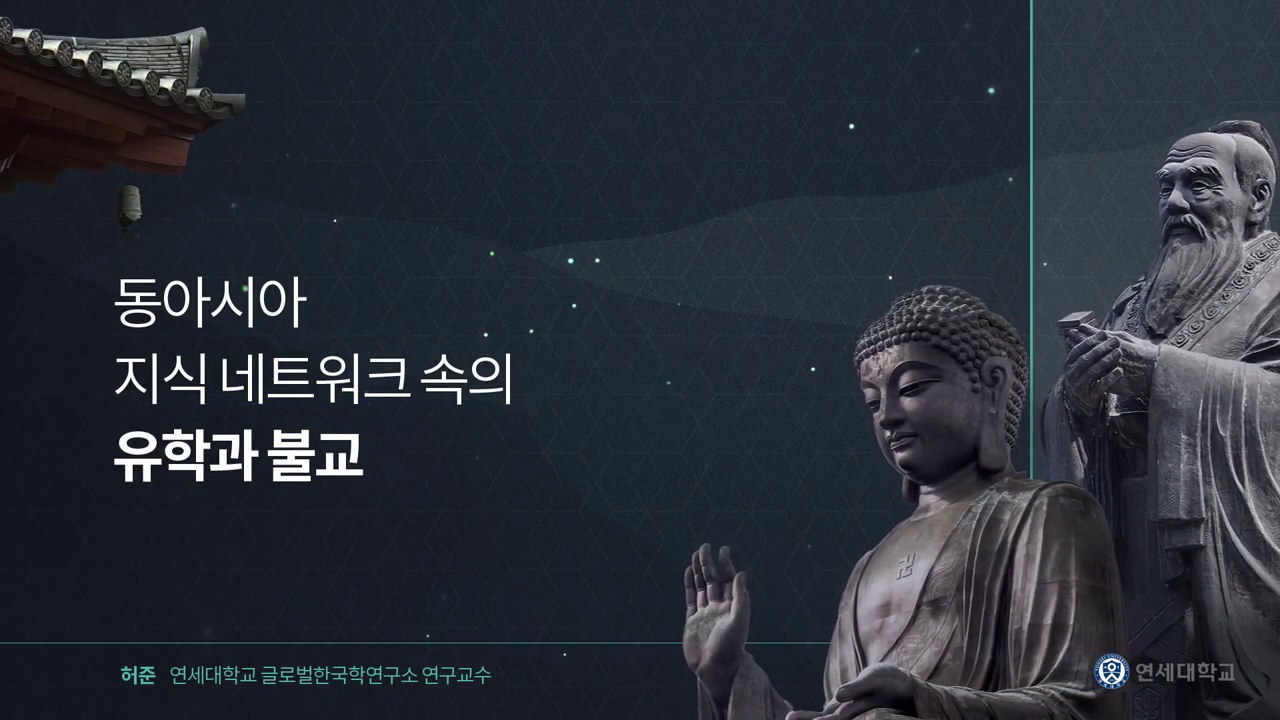 동아시아
지식 네트워크 속의
유학과 불교

허준 연세대학교 글로벌한국학연구소 연구교수

연세대학교